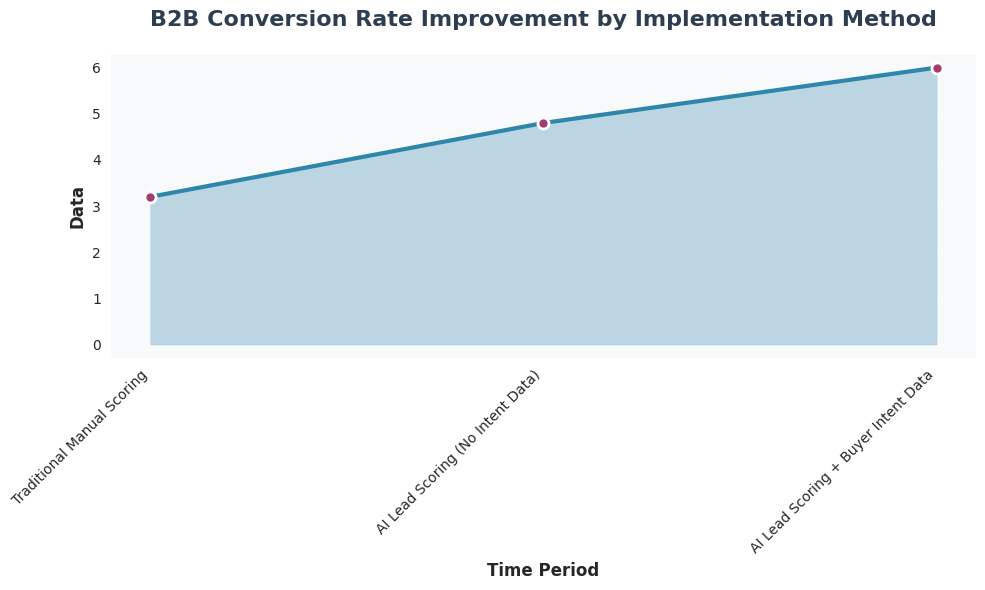 B2B Conversion Rate Improvement by Implementation Method

Data

6
5
4
3
2
1
0

Traditional Manual Scoring
AI Lead Scoring (No Intent Data)
AI Lead Scoring + Buyer Intent Data

Time Period